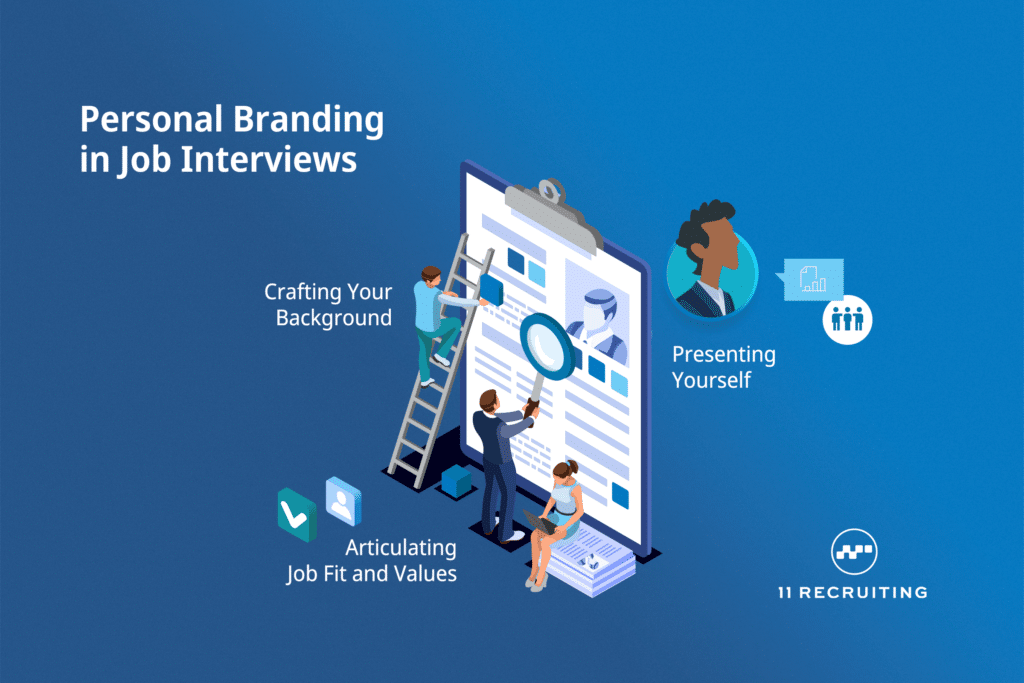 Personal Branding in Job Interviews

Crafting Your Background

Presenting Yourself

Articulating Job Fit and Values

11 RECRUITING